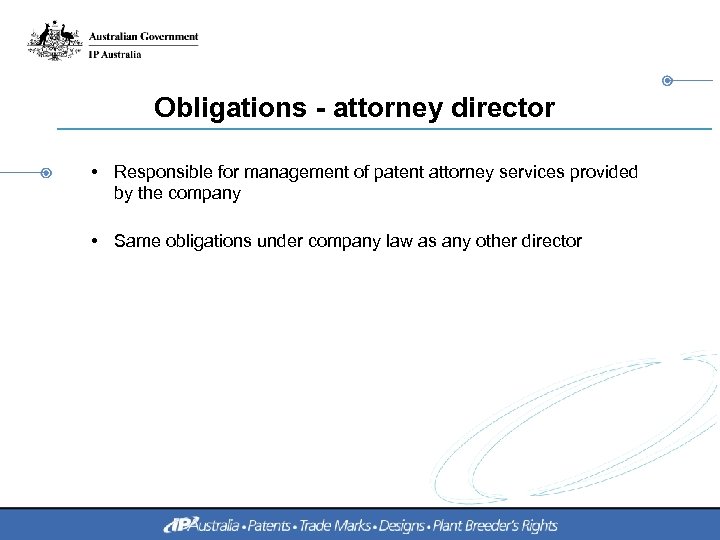 Australian Government
IP Australia

Obligations - attorney director

• Responsible for management of patent attorney services provided by the company

• Same obligations under company law as any other director

IP Australia • Patents • Trade Marks • Designs • Plant Breeder's Rights